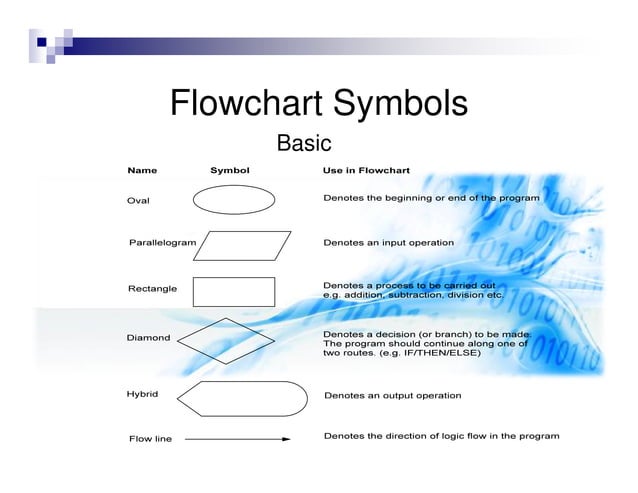 Flowchart Symbols

Basic

| Name | Symbol | Use in Flowchart |
|---|---|---|
| Oval | | Denotes the beginning or end of the program |
| Parallelogram | | Denotes an input operation |
| Rectangle | | Denotes a process to be carried out e.g. addition, subtraction, division etc. |
| Diamond | | Denotes a decision (or branch) to be made. The program should continue along one of two routes. (e.g. IF/THEN/ELSE) |
| Hybrid | | Denotes an output operation |
| Flow line | | Denotes the direction of logic flow in the program |